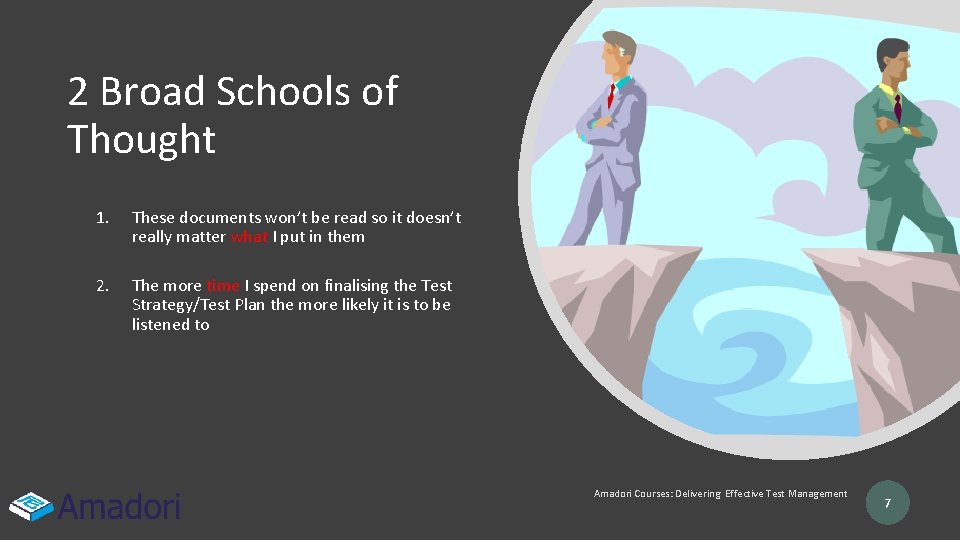 2 Broad Schools of Thought

1. These documents won't be read so it doesn't really matter what I put in them

2. The more time I spend on finalising the Test Strategy/Test Plan the more likely it is to be listened to

Amadori

Amadori Courses: Delivering Effective Test Management

7